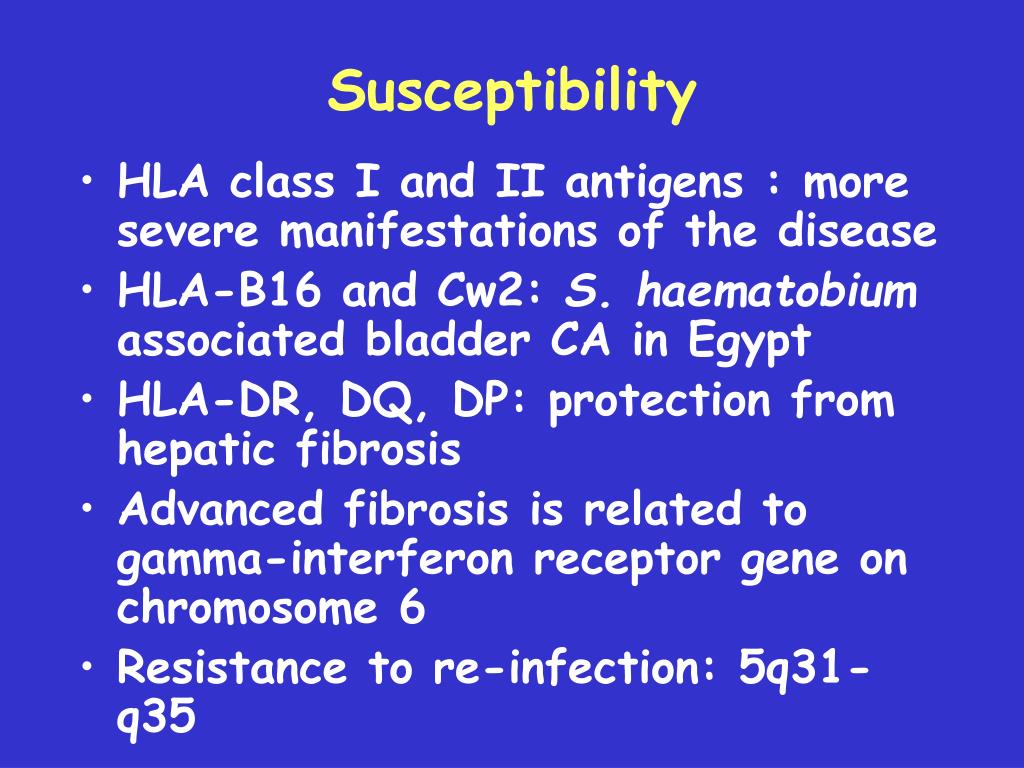 Susceptibility

• HLA class I and II antigens : more severe manifestations of the disease
• HLA-B16 and Cw2: S. haematobium associated bladder CA in Egypt
• HLA-DR, DQ, DP: protection from hepatic fibrosis
• Advanced fibrosis is related to gamma-interferon receptor gene on chromosome 6
• Resistance to re-infection: 5q31-q35